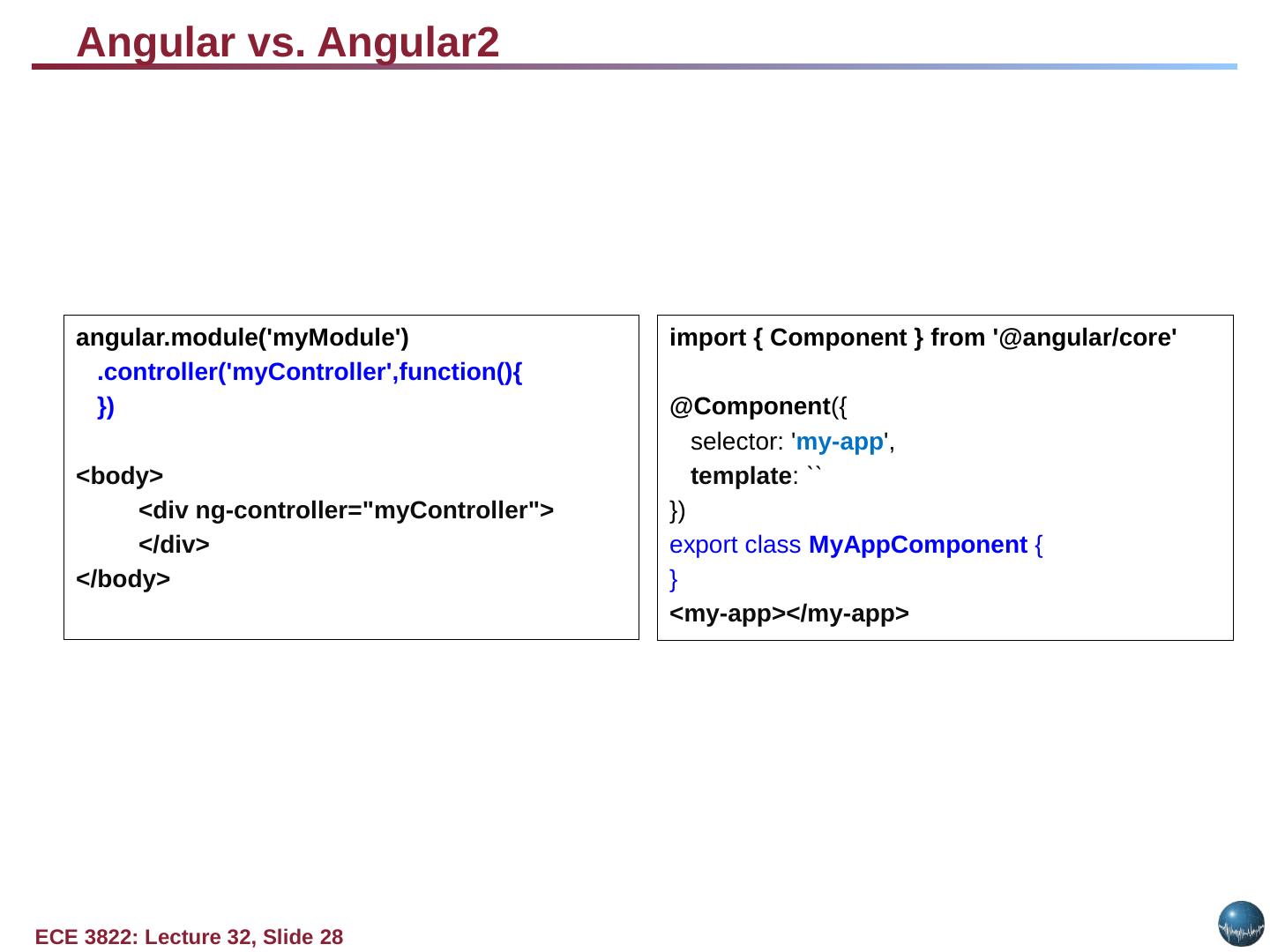 Angular vs. Angular2

angular.module('myModule')
.controller('myController',function(){
})

<body>
<div ng-controller="myController">
</div>
</body>

import { Component } from '@angular/core'

@Component({
selector: 'my-app',
template: ``
})
export class MyAppComponent {
}
<my-app></my-app>

ECE 3822: Lecture 32, Slide 28